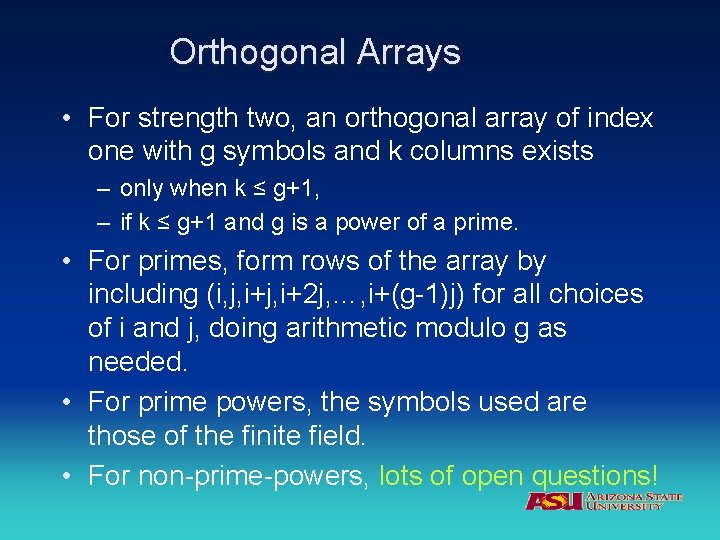 Orthogonal Arrays

• For strength two, an orthogonal array of index one with g symbols and k columns exists
– only when k ≤ g+1,
– if k ≤ g+1 and g is a power of a prime.

• For primes, form rows of the array by including (i,j,i+j,i+2j,…,i+(g-1)j) for all choices of i and j, doing arithmetic modulo g as needed.

• For prime powers, the symbols used are those of the finite field.

• For non-prime-powers, lots of open questions!

ASU ARIZONA STATE UNIVERSITY